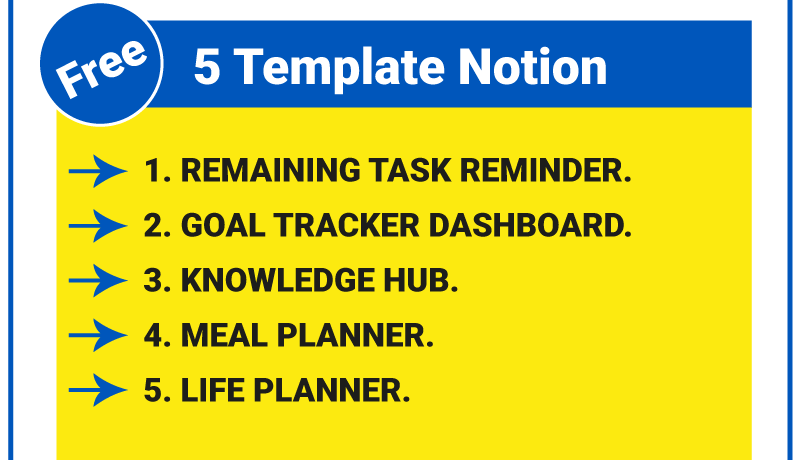 Free

5 Template Notion

1. REMAINING TASK REMINDER.
2. GOAL TRACKER DASHBOARD.
3. KNOWLEDGE HUB.
4. MEAL PLANNER.
5. LIFE PLANNER.